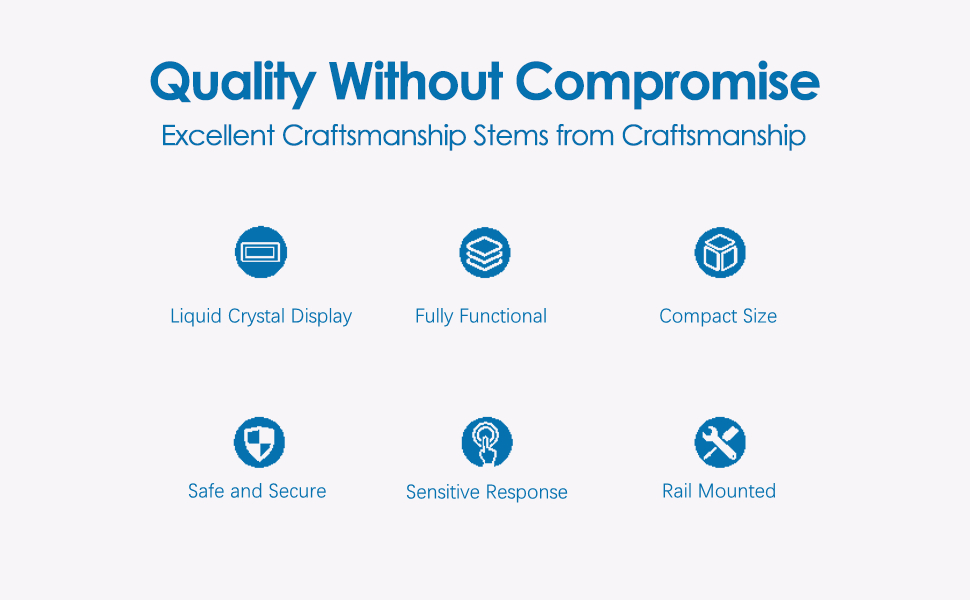 Quality Without Compromise
Excellent Craftsmanship Stems from Craftsmanship

Liquid Crystal Display

Fully Functional

Compact Size

Safe and Secure

Sensitive Response

Rail Mounted